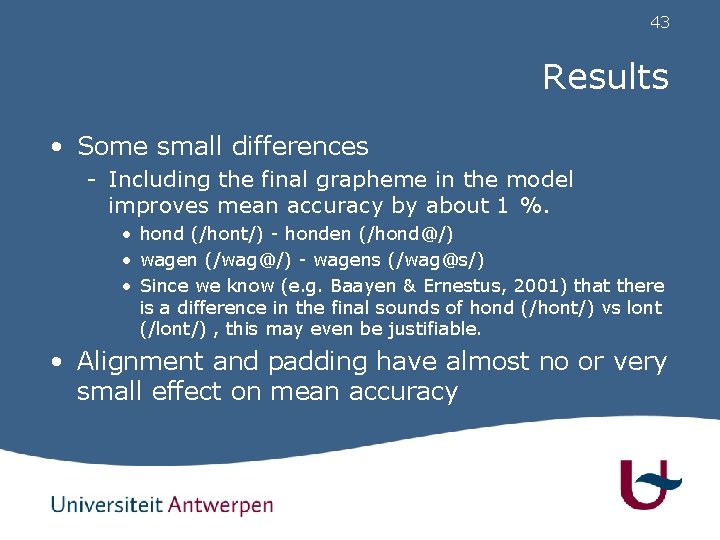 43

Results

• Some small differences
- Including the final grapheme in the model improves mean accuracy by about 1 %.
• hond (/hont/) - honden (/hond@/)
• wagen (/wag@/) - wagens (/wag@s/)
• Since we know (e.g. Baayen & Ernestus, 2001) that there is a difference in the final sounds of hond (/hont/) vs lont (/lont/) , this may even be justifiable.
• Alignment and padding have almost no or very small effect on mean accuracy

Universiteit Antwerpen